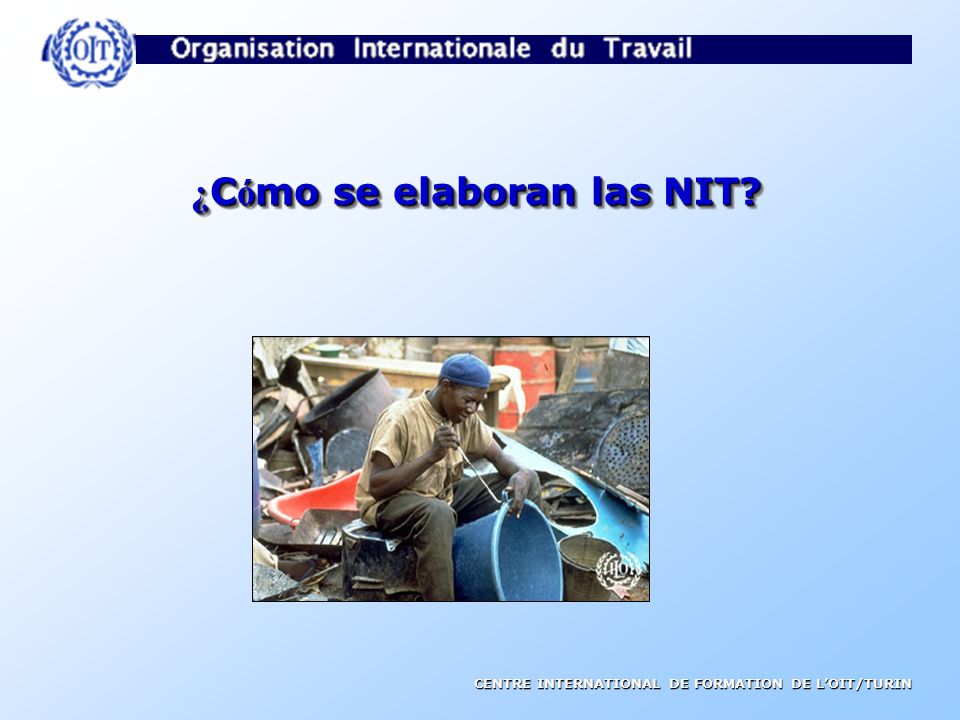 OIT

Organisation Internationale du Travail

¿Cómo se elaboran las NIT?

OIT

CENTRE INTERNATIONAL DE FORMATION DE L'OIT/TURIN